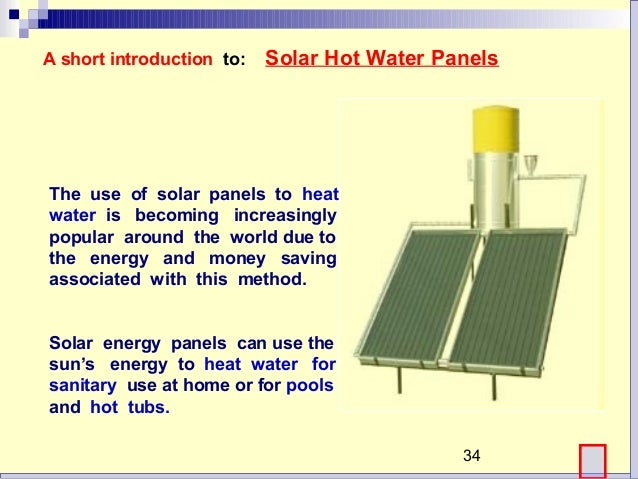 A short introduction to: Solar Hot Water Panels

The use of solar panels to heat water is becoming increasingly popular around the world due to the energy and money saving associated with this method.

Solar energy panels can use the sun's energy to heat water for sanitary use at home or for pools and hot tubs.

34